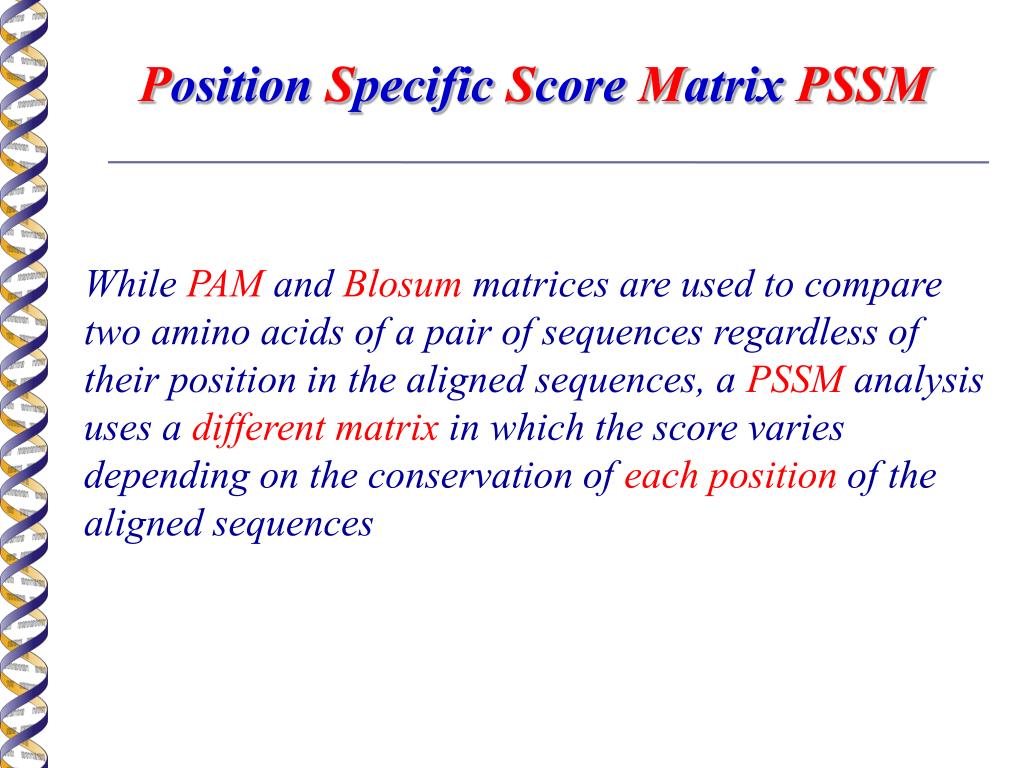 Position Specific Score Matrix PSSM

While PAM and Blosum matrices are used to compare two amino acids of a pair of sequences regardless of their position in the aligned sequences, a PSSM analysis uses a different matrix in which the score varies depending on the conservation of each position of the aligned sequences